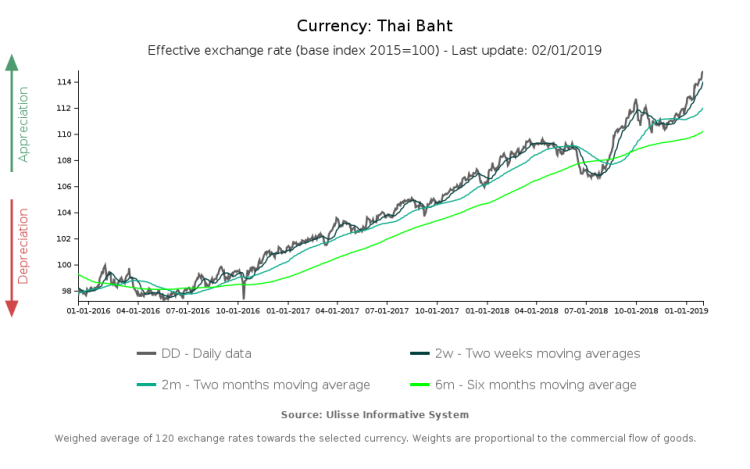 Currency: Thai Baht

Effective exchange rate (base index 2015=100) - Last update: 02/01/2019

Appreciation

Depreciation

114
112
110
108
106
104
102
100
98

01-01-2016 04-01-2016 07-01-2016 10-01-2016 01-01-2017 04-01-2017 07-01-2017 10-01-2017 01-01-2018 04-01-2018 07-01-2018 10-01-2018 01-01-2019

DD - Daily data

2w - Two weeks moving averages

2m - Two months moving average

6m - Six months moving average

Source: Ulisse Informative System

Weighed average of 120 exchange rates towards the selected currency. Weights are proportional to the commercial flow of goods.